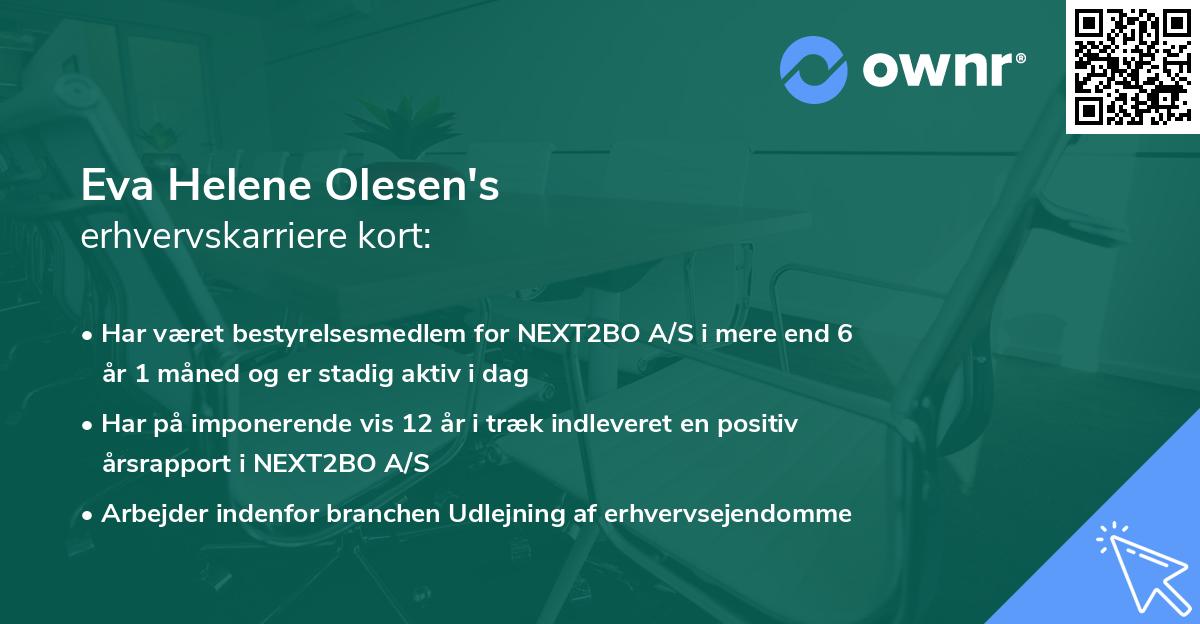 ownr®

Eva Helene Olesen's
erhvervskarriere kort:

• Har været bestyrelsesmedlem for NEXT2BO A/S i mere end 6 år 1 måned og er stadig aktiv i dag

• Har på imponerende vis 12 år i træk indleveret en positiv årsrapport i NEXT2BO A/S

• Arbejder indenfor branchen Udlejning af erhvervsejendomme